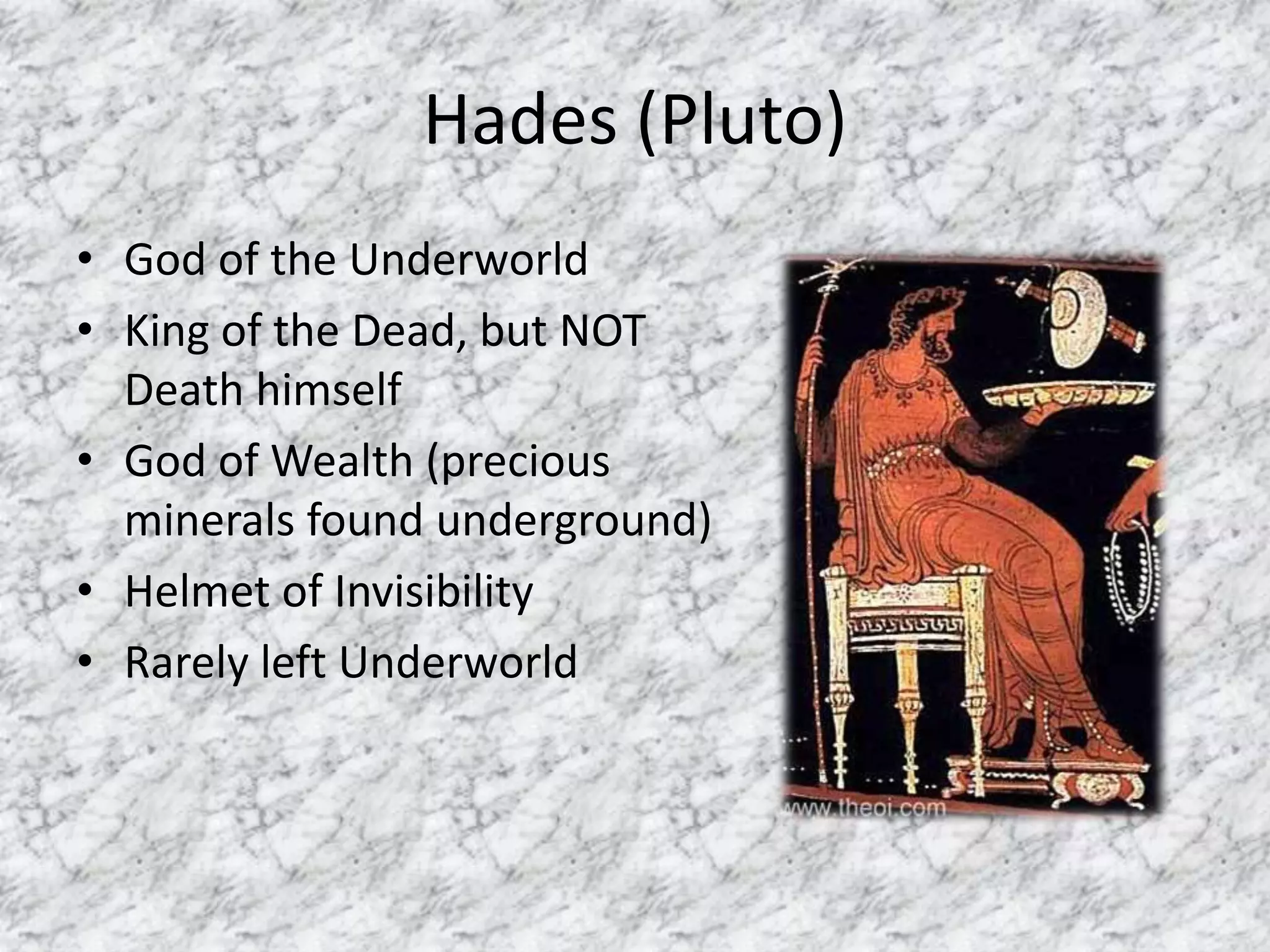 Hades (Pluto)

• God of the Underworld
• King of the Dead, but NOT Death himself
• God of Wealth (precious minerals found underground)
• Helmet of Invisibility
• Rarely left Underworld

www.theoi.com